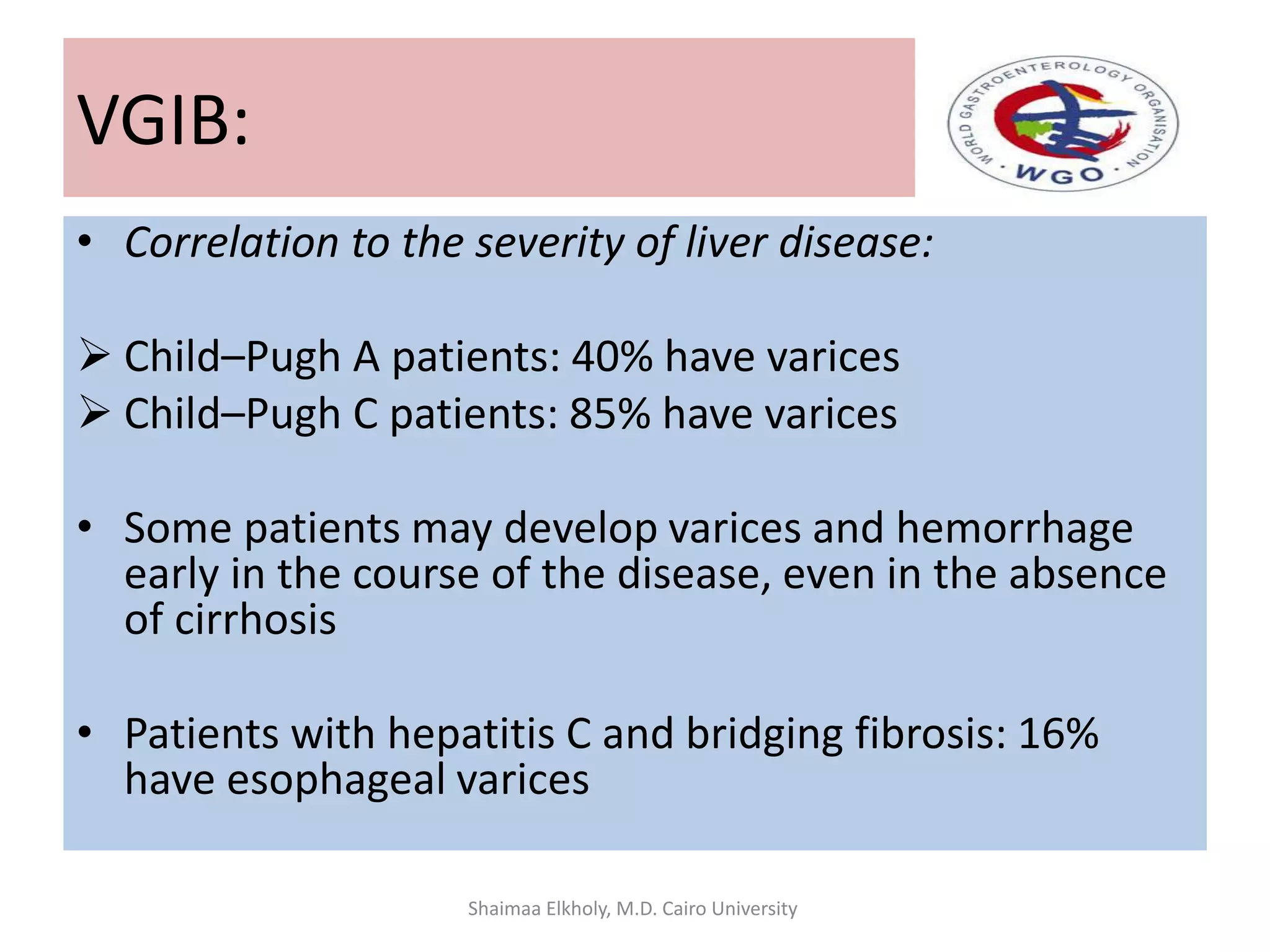 VGIB:

WORLD GASTROENTEROLOGY ORGANISATION
· WGO ·

• Correlation to the severity of liver disease:

➢ Child–Pugh A patients: 40% have varices
➢ Child–Pugh C patients: 85% have varices

• Some patients may develop varices and hemorrhage early in the course of the disease, even in the absence of cirrhosis

• Patients with hepatitis C and bridging fibrosis: 16% have esophageal varices

Shaimaa Elkholy, M.D. Cairo University